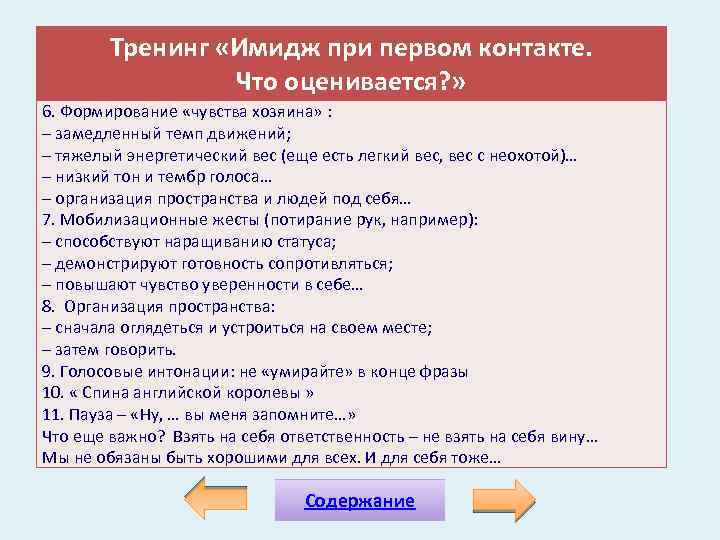 Тренинг «Имидж при первом контакте. Что оценивается?»

6. Формирование «чувства хозяина» :
– замедленный темп движений;
– тяжелый энергетический вес (еще есть легкий вес, вес с неохотой)…
– низкий тон и тембр голоса…
– организация пространства и людей под себя…
7. Мобилизационные жесты (потирание рук, например):
– способствуют наращиванию статуса;
– демонстрируют готовность сопротивляться;
– повышают чувство уверенности в себе…
8. Организация пространства:
– сначала оглядеться и устроиться на своем месте;
– затем говорить.
9. Голосовые интонации: не «умирайте» в конце фразы
10. « Спина английской королевы »
11. Пауза – «Ну, … вы меня запомните…»
Что еще важно? Взять на себя ответственность – не взять на себя вину…
Мы не обязаны быть хорошими для всех. И для себя тоже…

Содержание